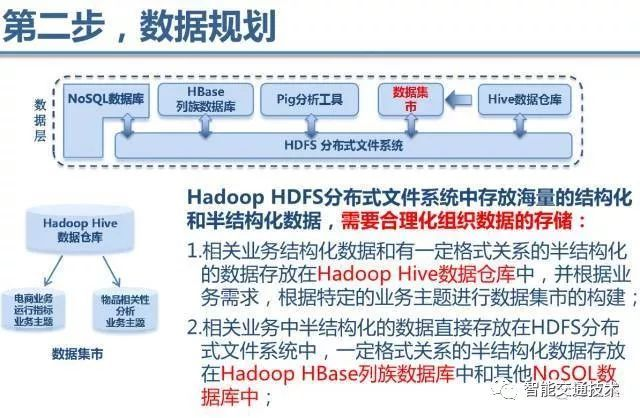 第二步，数据规划

数据层

NoSQL数据库

HBase
列族数据库

Pig分析工具

数据集市

Hive数据仓库

HDFS 分布式文件系统

Hadoop Hive
数据仓库

电商业务
运行指标
业务主题

物品相关性
分析
业务主题

数据集市

Hadoop HDFS分布式文件系统中存放海量的结构化和半结构化数据，需要合理化组织数据的存储：

1.相关业务结构化数据和有一定格式关系的半结构化的数据存放在Hadoop Hive数据仓库中，并根据业务需求，根据特定的业务主题进行数据集市的构建；

2.相关业务中半结构化的数据直接存放在HDFS分布式文件系统中，一定格式关系的半结构化数据存放在Hadoop HBase列族数据库中和其他NoSQL数据库中；

智能交通技术